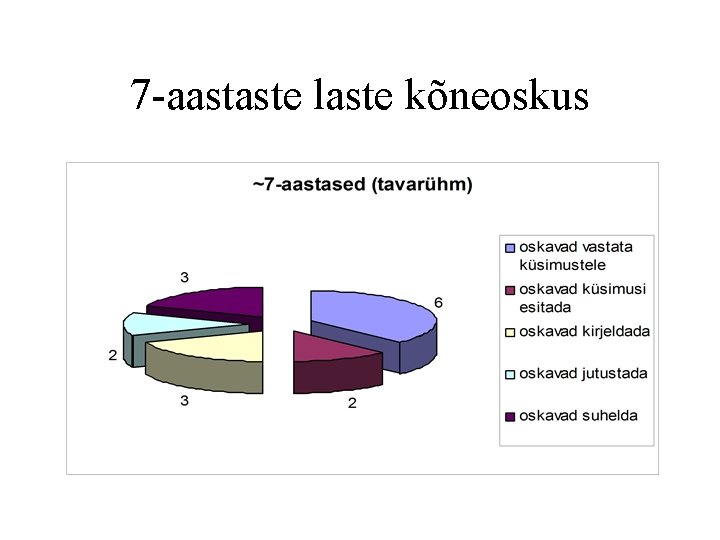 7-aastaste laste kõneoskus

~7-aastased (tavarühm)

3

6

2

3

2

oskavad vastata küsimustele

oskavad küsimusi esitada

oskavad kirjeldada

oskavad jutustada

oskavad suhelda